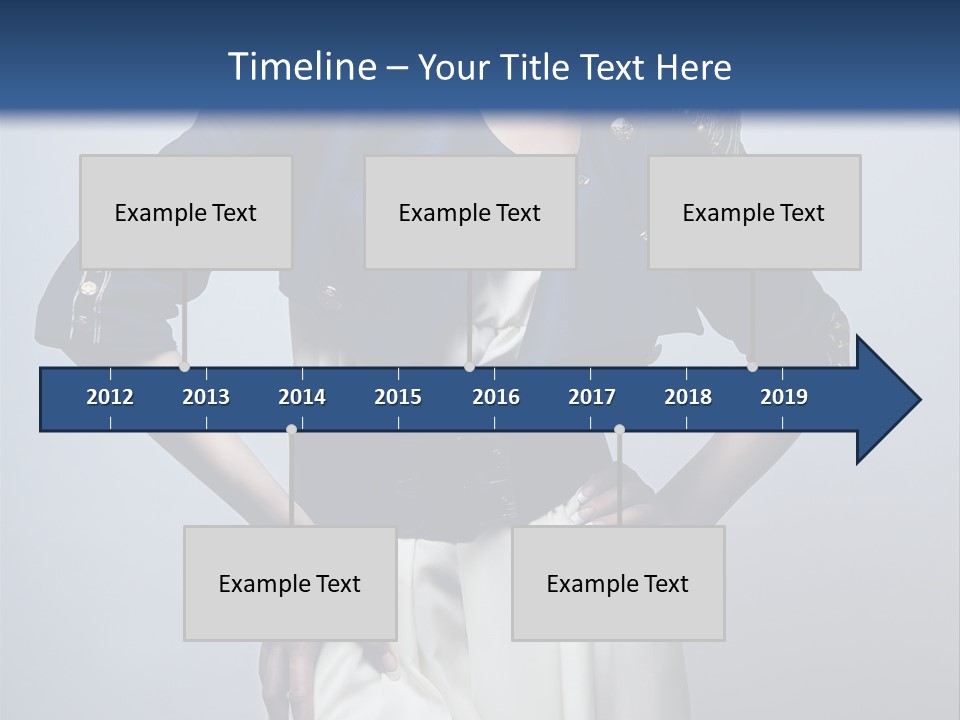 Timeline – Your Title Text Here

Example Text

Example Text

Example Text

2012 2013 2014 2015 2016 2017 2018 2019

Example Text

Example Text